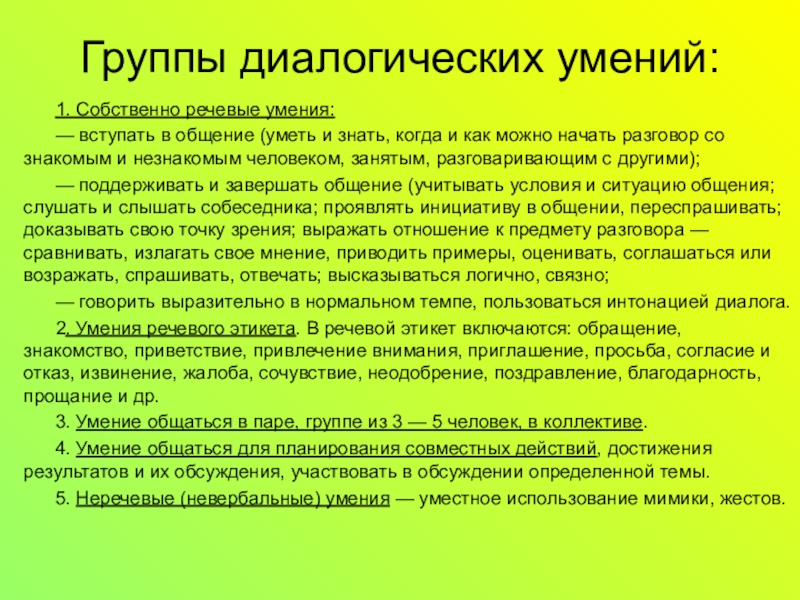 Группы диалогических умений:

1. Собственно речевые умения:

— вступать в общение (уметь и знать, когда и как можно начать разговор со знакомым и незнакомым человеком, занятым, разговаривающим с другими);

— поддерживать и завершать общение (учитывать условия и ситуацию общения; слушать и слышать собеседника; проявлять инициативу в общении, переспрашивать; доказывать свою точку зрения; выражать отношение к предмету разговора — сравнивать, излагать свое мнение, приводить примеры, оценивать, соглашаться или возражать, спрашивать, отвечать; высказываться логично, связно;

— говорить выразительно в нормальном темпе, пользоваться интонацией диалога.

2. Умения речевого этикета. В речевой этикет включаются: обращение, знакомство, приветствие, привлечение внимания, приглашение, просьба, согласие и отказ, извинение, жалоба, сочувствие, неодобрение, поздравление, благодарность, прощание и др.

3. Умение общаться в паре, группе из 3 — 5 человек, в коллективе.

4. Умение общаться для планирования совместных действий, достижения результатов и их обсуждения, участвовать в обсуждении определенной темы.

5. Неречевые (невербальные) умения — уместное использование мимики, жестов.